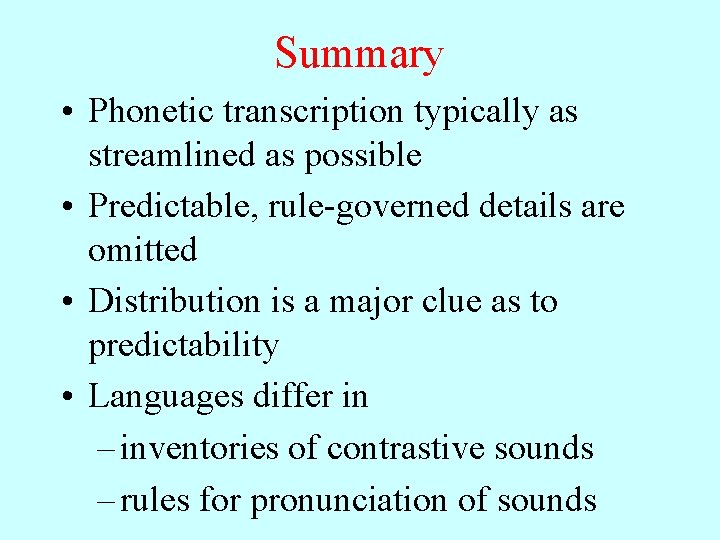 Summary

• Phonetic transcription typically as streamlined as possible

• Predictable, rule-governed details are omitted

• Distribution is a major clue as to predictability

• Languages differ in
– inventories of contrastive sounds
– rules for pronunciation of sounds